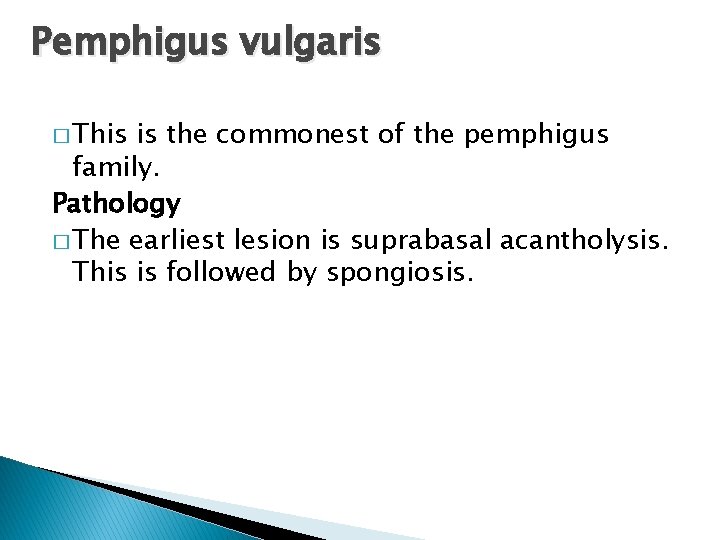 Pemphigus vulgaris

□ This is the commonest of the pemphigus family.

Pathology

□ The earliest lesion is suprabasal acantholysis. This is followed by spongiosis.